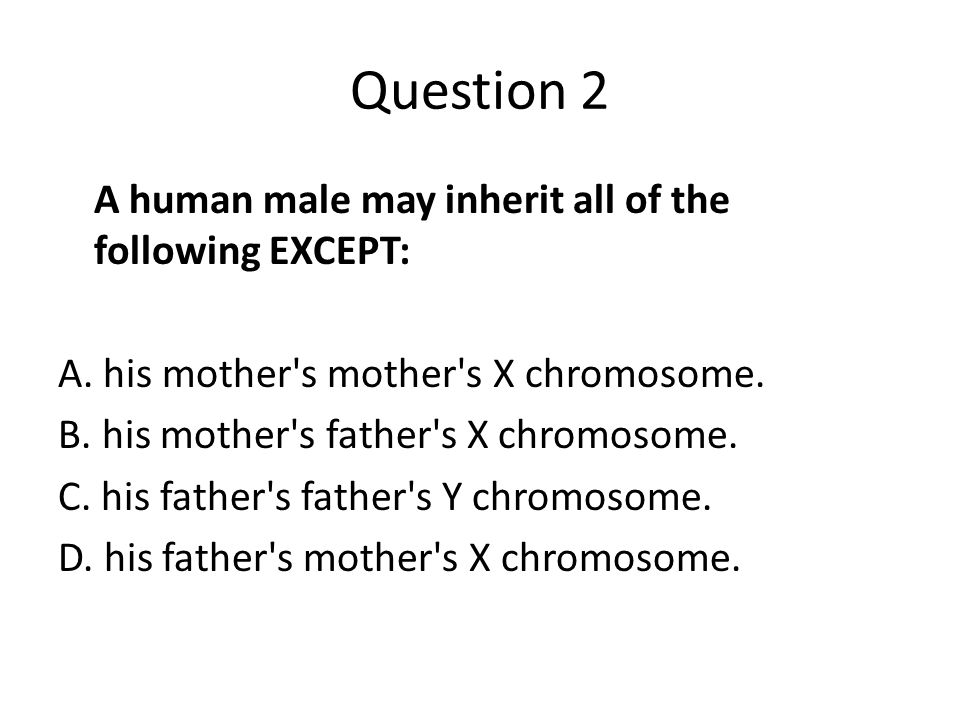 Question 2

A human male may inherit all of the following EXCEPT:

A. his mother's mother's X chromosome.
B. his mother's father's X chromosome.
C. his father's father's Y chromosome.
D. his father's mother's X chromosome.